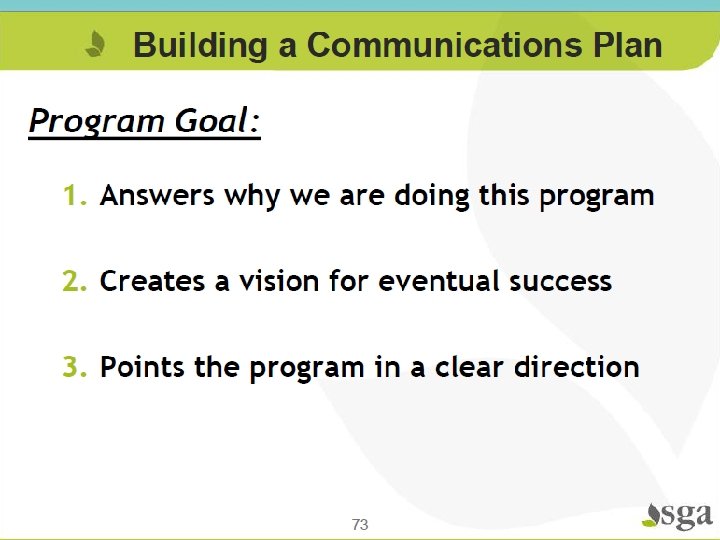 Building a Communications Plan

Program Goal:

1. Answers why we are doing this program

2. Creates a vision for eventual success

3. Points the program in a clear direction

73

sga